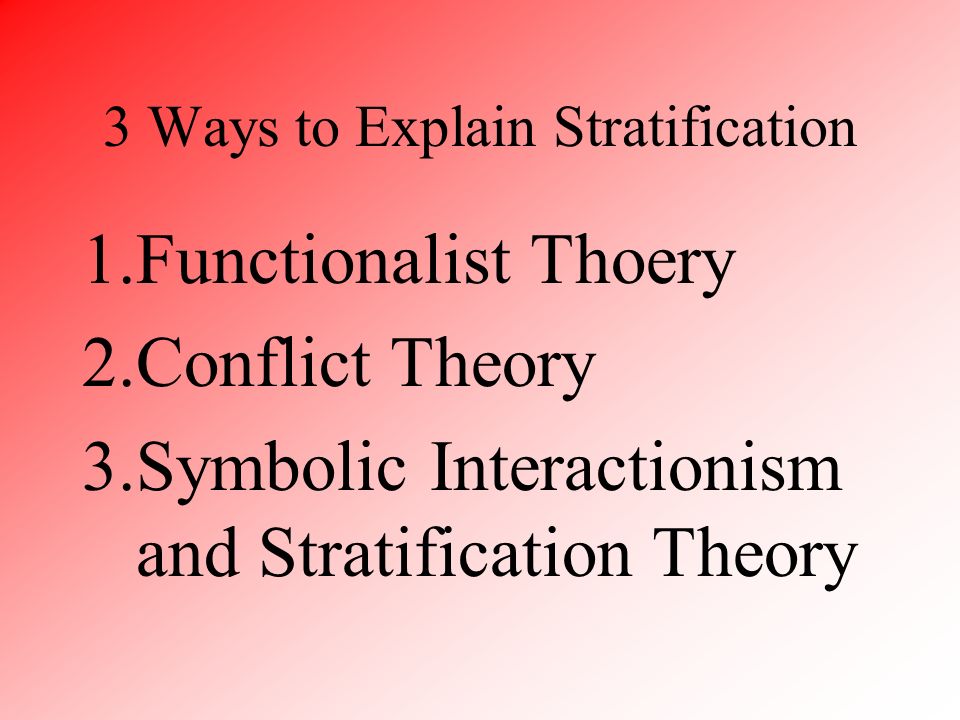 3 Ways to Explain Stratification

1.Functionalist Thoery
2.Conflict Theory
3.Symbolic Interactionism and Stratification Theory